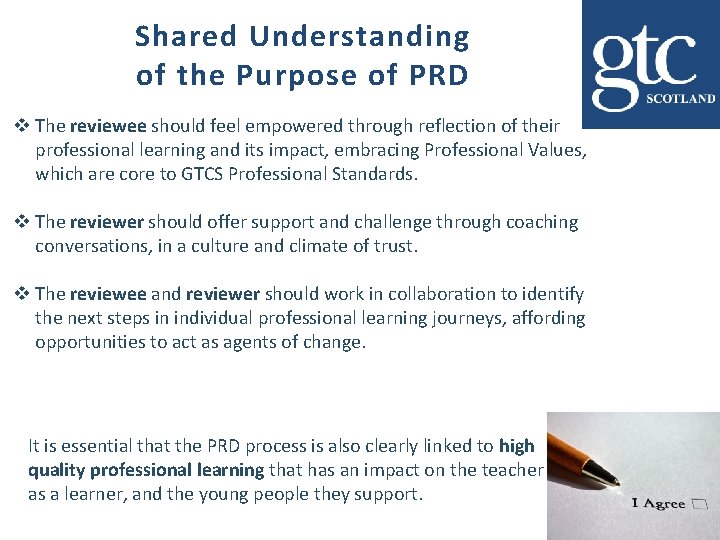 Shared Understanding of the Purpose of PRD

gtc
SCOTLAND

❖ The reviewee should feel empowered through reflection of their professional learning and its impact, embracing Professional Values, which are core to GTCS Professional Standards.

❖ The reviewer should offer support and challenge through coaching conversations, in a culture and climate of trust.

❖ The reviewee and reviewer should work in collaboration to identify the next steps in individual professional learning journeys, affording opportunities to act as agents of change.

It is essential that the PRD process is also clearly linked to high quality professional learning that has an impact on the teacher as a learner, and the young people they support.

I Agree ☐